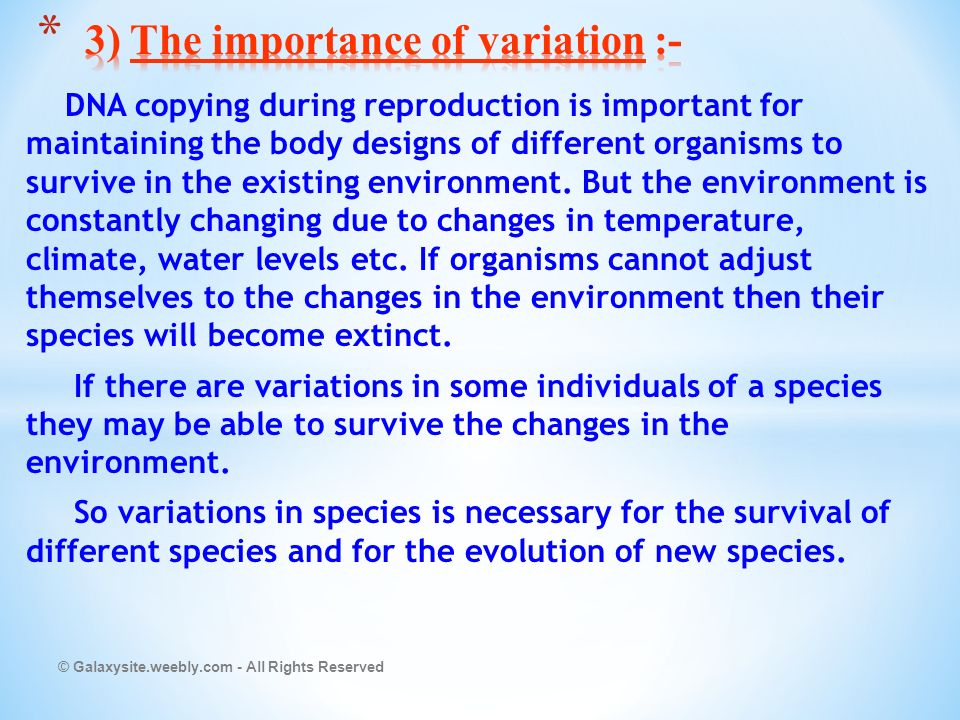 * 3) The importance of variation :-

DNA copying during reproduction is important for maintaining the body designs of different organisms to survive in the existing environment. But the environment is constantly changing due to changes in temperature, climate, water levels etc. If organisms cannot adjust themselves to the changes in the environment then their species will become extinct.

If there are variations in some individuals of a species they may be able to survive the changes in the environment.

So variations in species is necessary for the survival of different species and for the evolution of new species.

© Galaxysite.weebly.com - All Rights Reserved